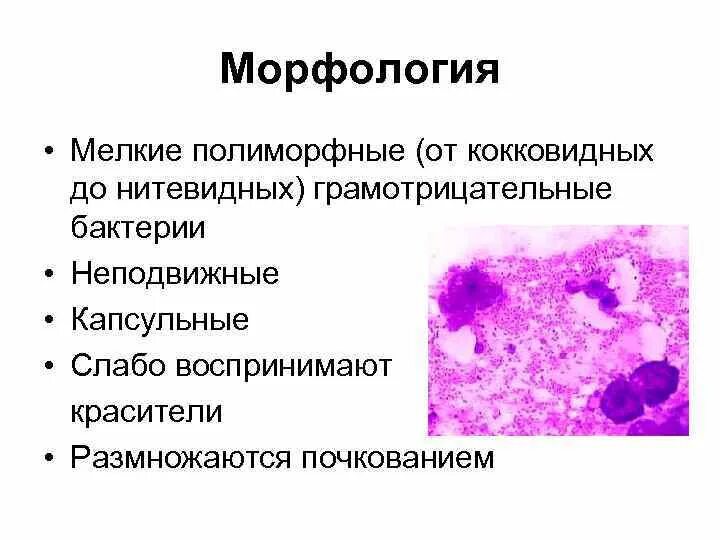 Морфология

• Мелкие полиморфные (от кокковидных до нитевидных) грамотрицательные бактерии
• Неподвижные
• Капсульные
• Слабо воспринимают красители
• Размножаются почкованием